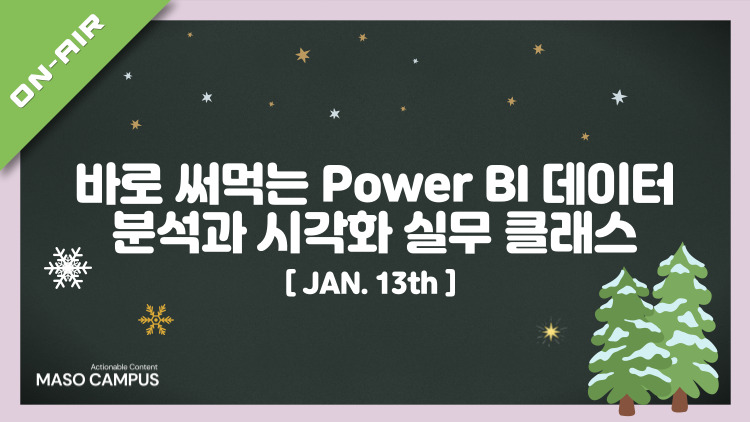 ON-AIR

바로 써먹는 Power BI 데이터 분석과 시각화 실무 클래스

[ JAN. 13th ]

Actionable Content
MASO CAMPUS